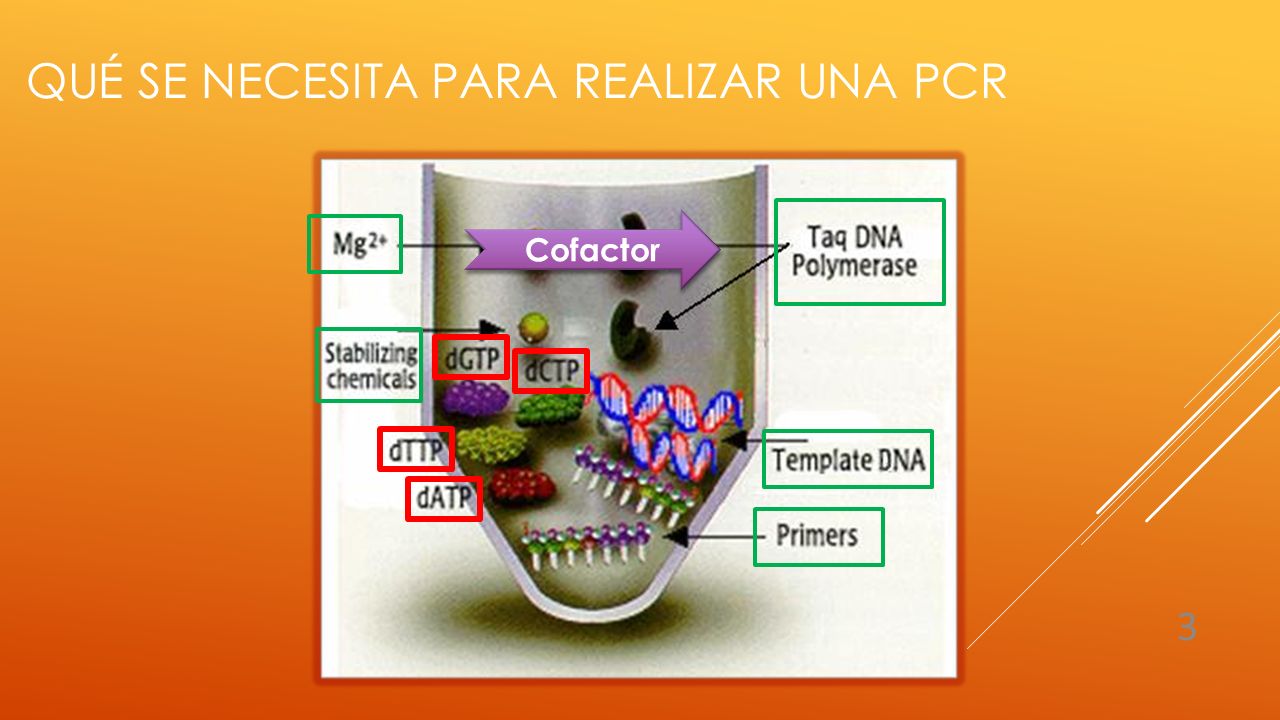 QUÉ SE NECESITA PARA REALIZAR UNA PCR

$Mg^{2+}$

Cofactor

Taq DNA Polymerase

Stabilizing chemicals

dGTP

dCTP

dTTP

dATP

Template DNA

Primers

3